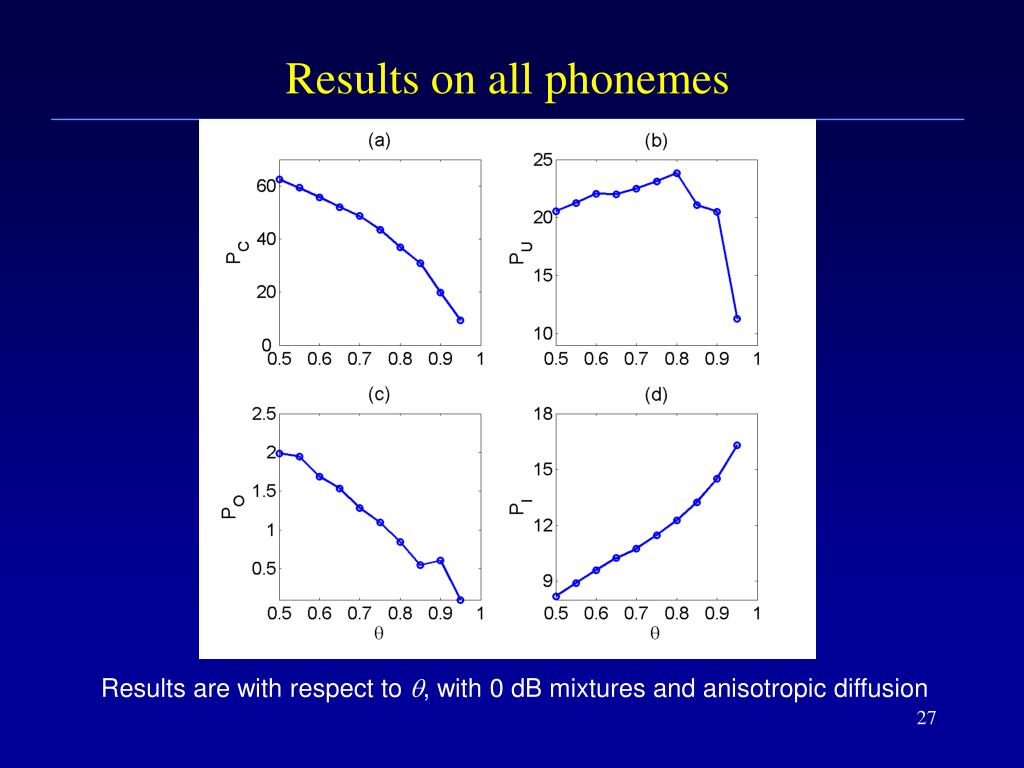 Results on all phonemes

(a)

$P_C$

60
40
20
0
0.5 0.6 0.7 0.8 0.9 1

(b)

$P_U$

25
20
15
10
0.5 0.6 0.7 0.8 0.9 1

(c)

$P_O$

2.5
2
1.5
1
0.5
0.5 0.6 0.7 0.8 0.9 1
$\theta$

(d)

$P_I$

18
15
12
9
0.5 0.6 0.7 0.8 0.9 1
$\theta$

Results are with respect to $\theta$, with 0 dB mixtures and anisotropic diffusion

27